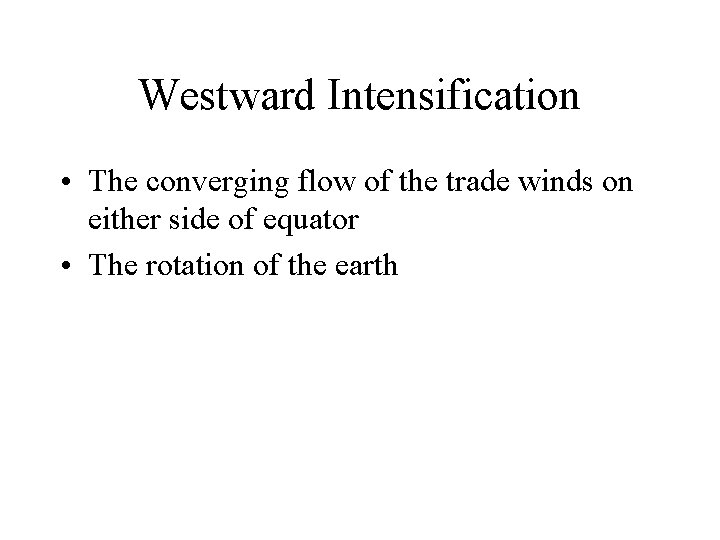 Westward Intensification

• The converging flow of the trade winds on either side of equator
• The rotation of the earth